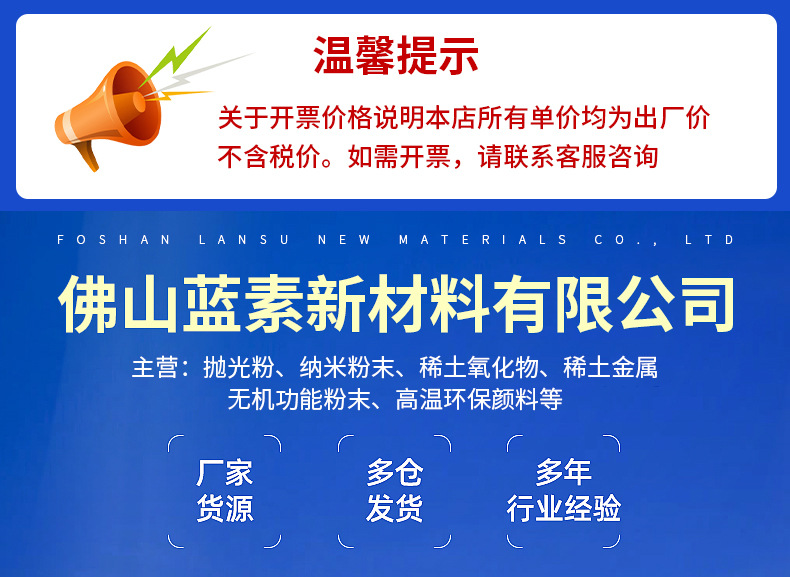 温馨提示

关于开票价格说明本店所有单价均为出厂价不含税价。如需开票，请联系客服咨询

FOSHAN LANSU NEW MATERIALS CO., LTD

佛山蓝素新材料有限公司

主营：抛光粉、纳米粉末、稀土氧化物、稀土金属无机功能粉末、高温环保颜料等

厂家货源

多仓发货

多年行业经验